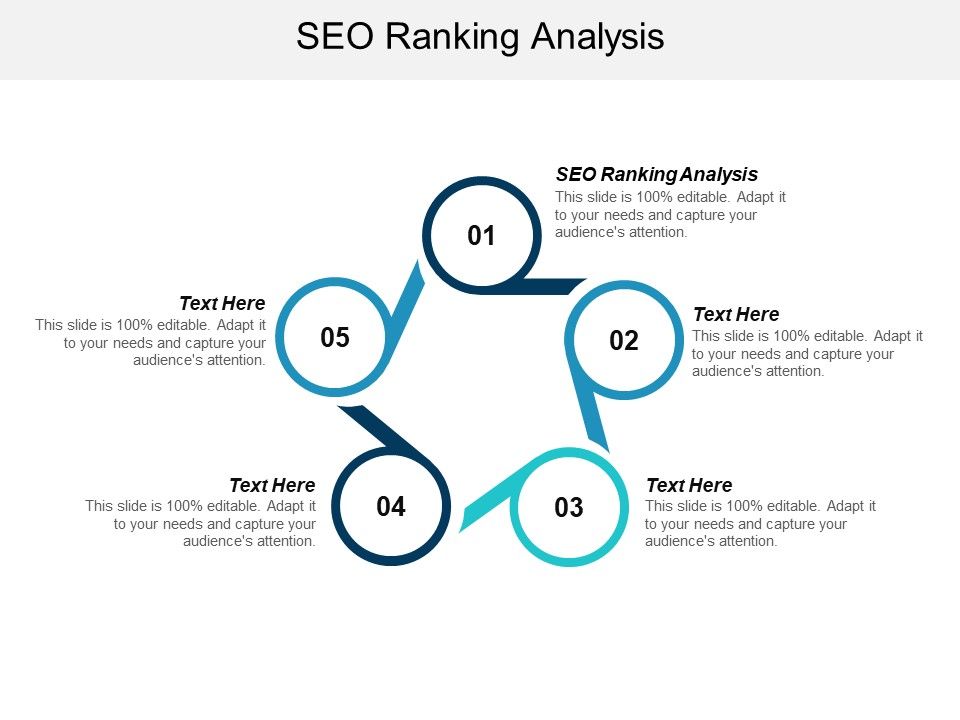 SEO Ranking Analysis

01

SEO Ranking Analysis
This slide is 100% editable. Adapt it to your needs and capture your audience's attention.

02

Text Here
This slide is 100% editable. Adapt it to your needs and capture your audience's attention.

03

Text Here
This slide is 100% editable. Adapt it to your needs and capture your audience's attention.

04

Text Here
This slide is 100% editable. Adapt it to your needs and capture your audience's attention.

05

Text Here
This slide is 100% editable. Adapt it to your needs and capture your audience's attention.